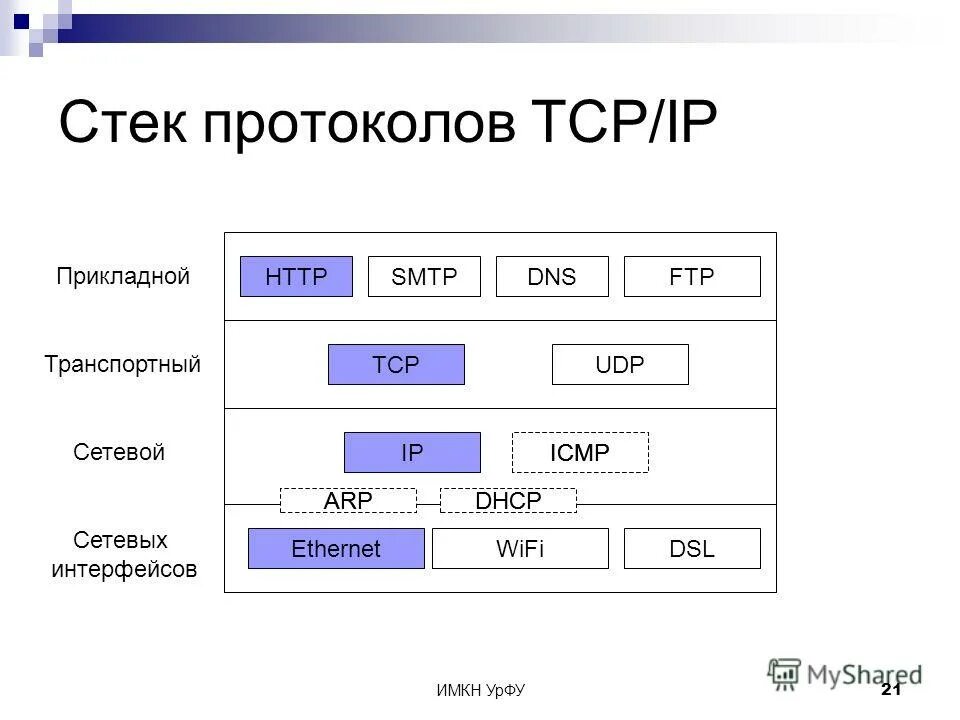 Стек протоколов TCP/IP

Прикладной
HTTP
SMTP
DNS
FTP

Транспортный
TCP
UDP

Сетевой
IP
ICMP

ARP
DHCP

Сетевых интерфейсов
Ethernet
WiFi
DSL

ИМКН УрФУ

MyShared

21